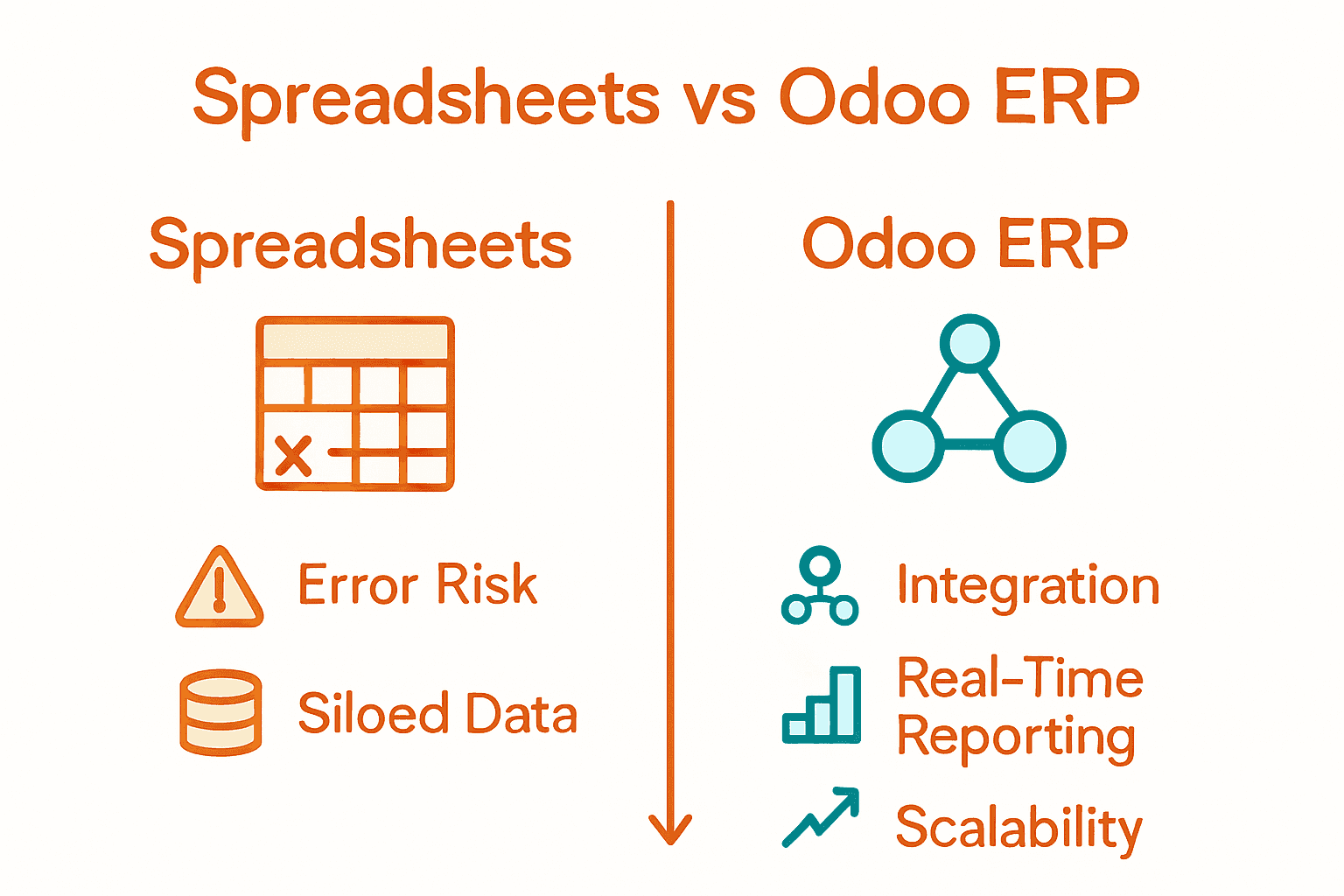 Spreadsheets vs Odoo ERP

Spreadsheets

Error Risk

Siloed Data

Odoo ERP

Integration

Real-Time Reporting

Scalability